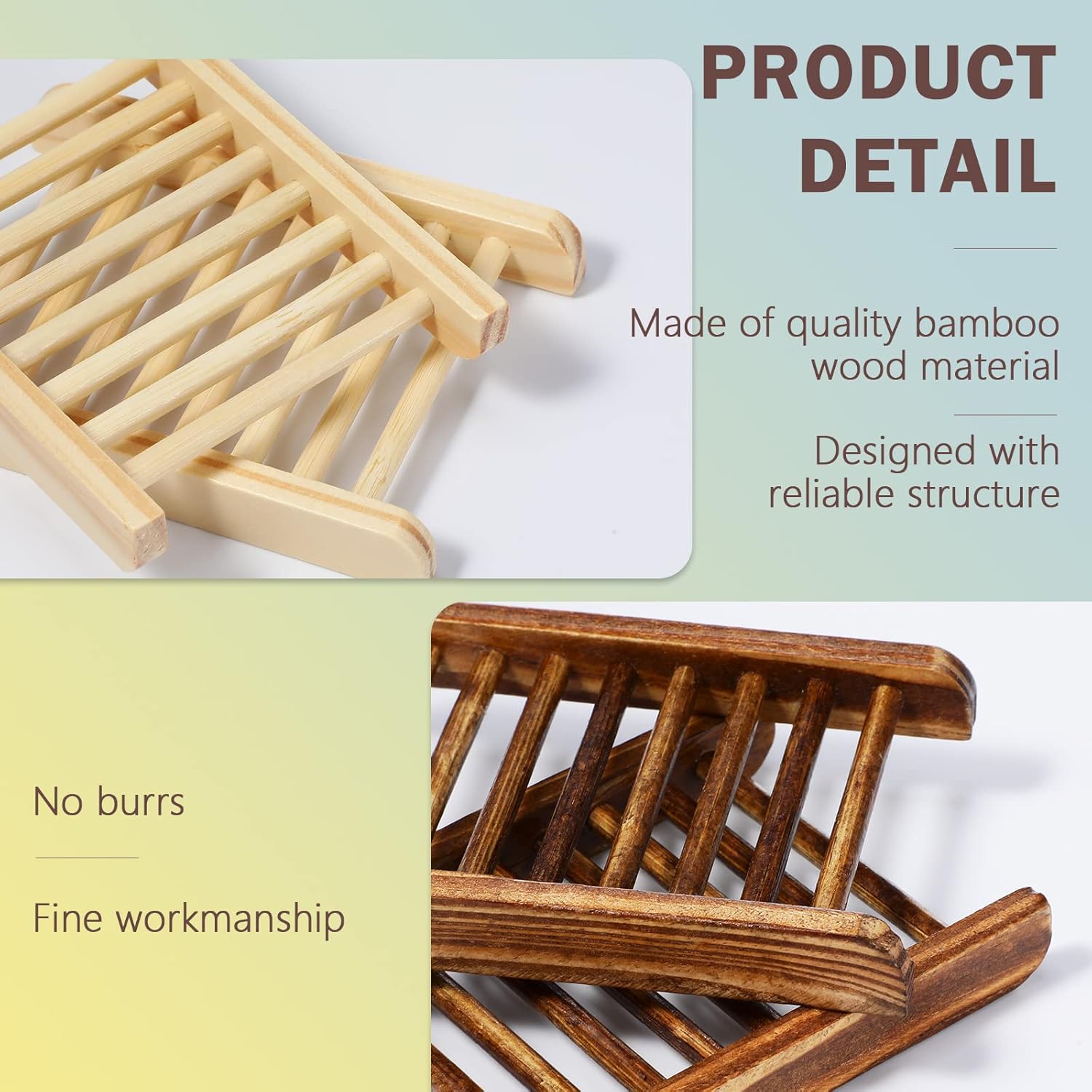 PRODUCT DETAIL

Made of quality bamboo wood material

Designed with reliable structure

No burrs

Fine workmanship